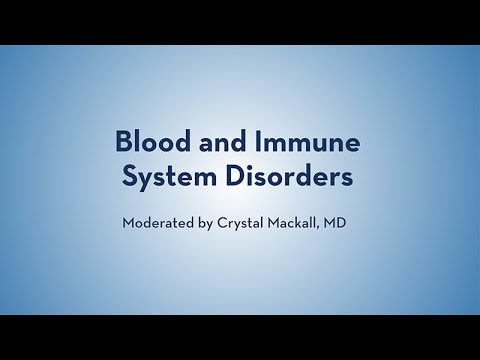 Blood and Immune System Disorders

Moderated by Crystal Mackall, MD